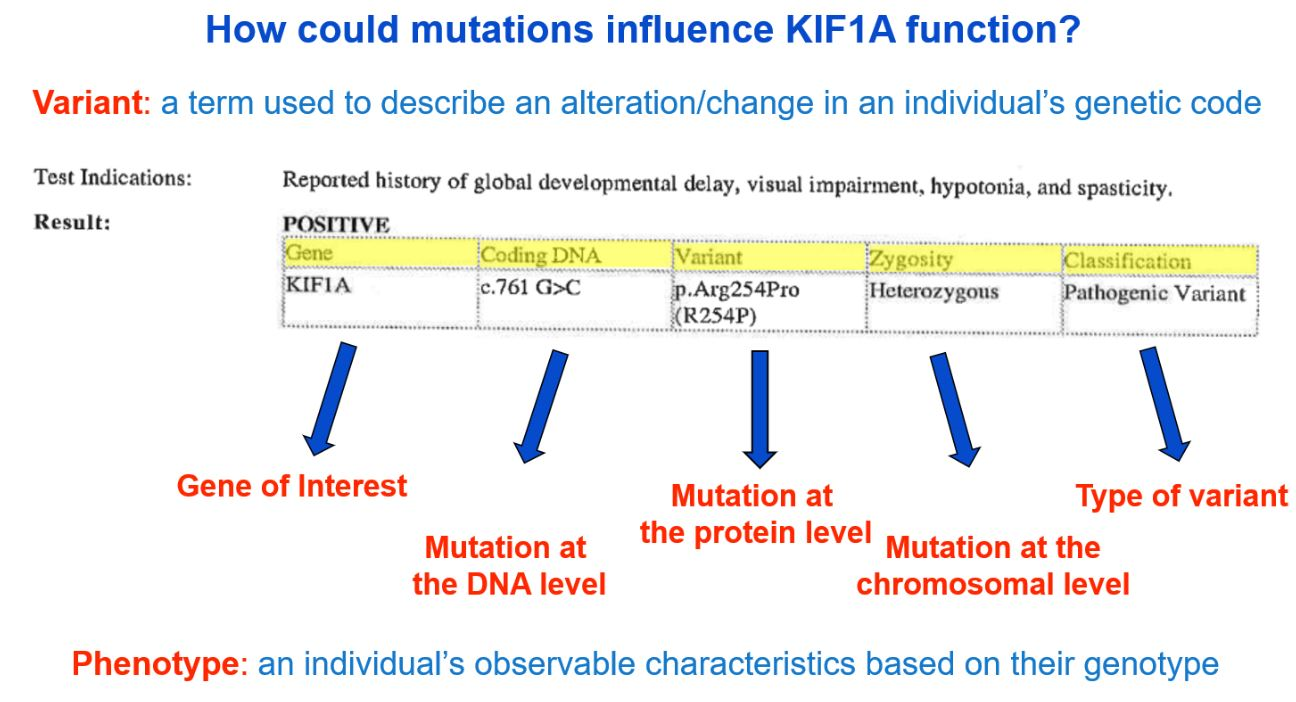 How could mutations influence KIF1A function?

Variant: a term used to describe an alteration/change in an individual's genetic code

Test Indications: Reported history of global developmental delay, visual impairment, hypotonia, and spasticity.

Result: POSITIVE

| Gene | Coding DNA | Variant | Zygosity | Classification |
|---|---|---|---|---|
| KIF1A | c.761 G>C | p.Arg254Pro (R254P) | Heterozygous | Pathogenic Variant |

Gene of Interest

Mutation at the DNA level

Mutation at the protein level

Mutation at the chromosomal level

Type of variant

Phenotype: an individual's observable characteristics based on their genotype